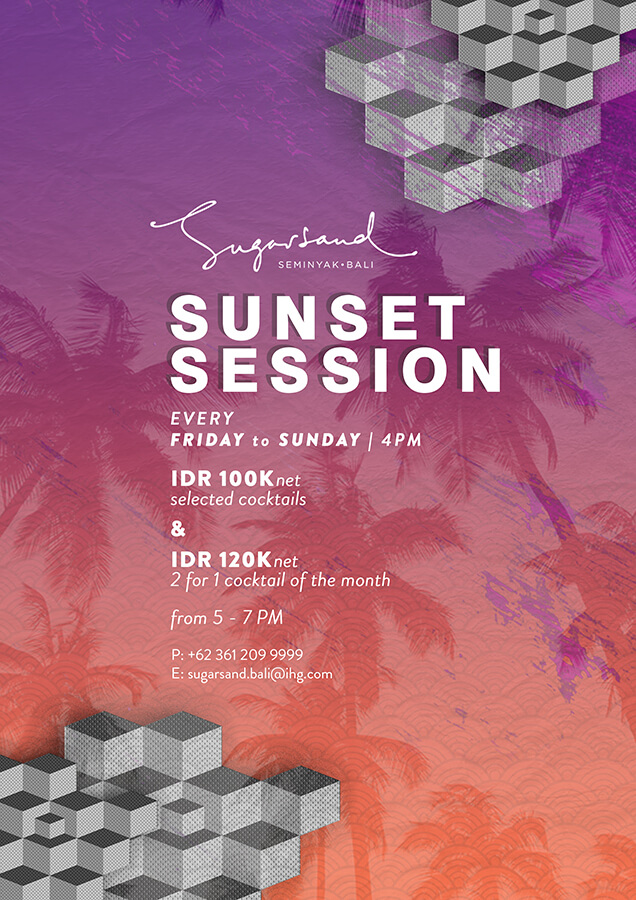 Sugarsand
SEMINYAK•BALI

SUNSET SESSION

EVERY
FRIDAY to SUNDAY | 4PM

IDR 100Knet
selected cocktails

&

IDR 120Knet
2 for 1 cocktail of the month

from 5 - 7 PM

P: +62 361 209 9999
E: sugarsand.bali@ihg.com